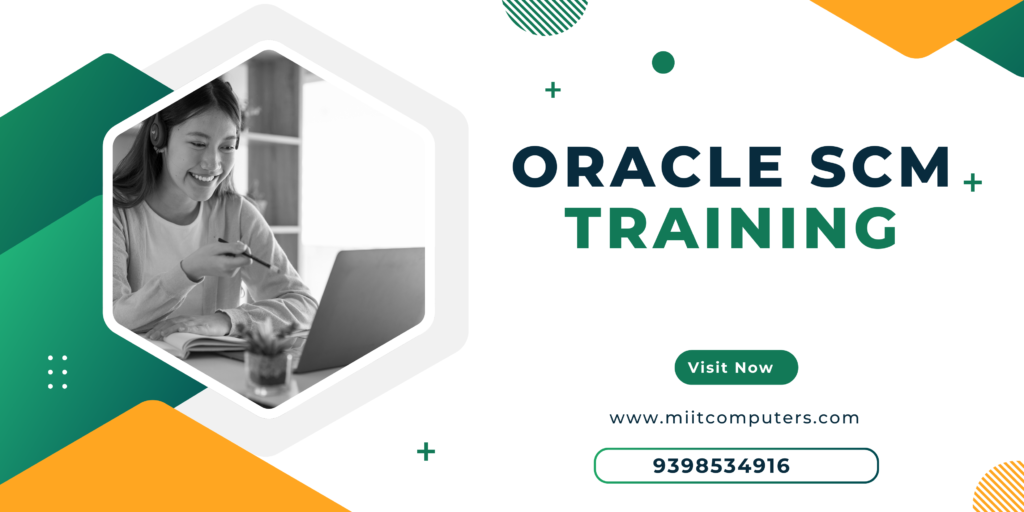 ORACLE SCM
TRAINING

Visit Now

www.miitcomputers.com

9398534916